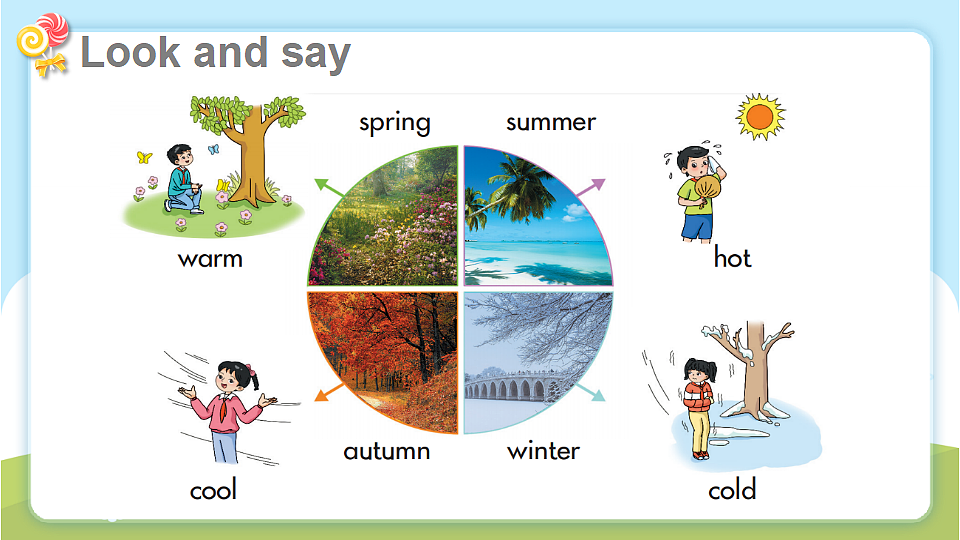 Look and say

spring

summer

warm

hot

autumn

winter

cool

cold